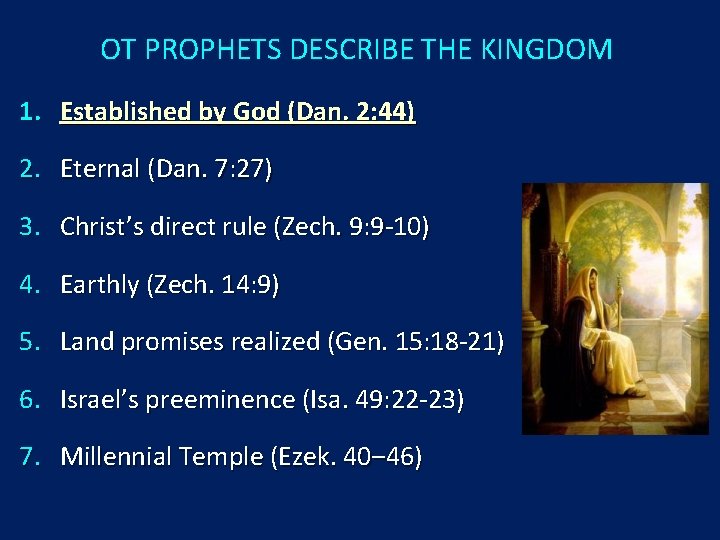 OT PROPHETS DESCRIBE THE KINGDOM

1. Established by God (Dan. 2:44)
2. Eternal (Dan. 7:27)
3. Christ's direct rule (Zech. 9:9-10)
4. Earthly (Zech. 14:9)
5. Land promises realized (Gen. 15:18-21)
6. Israel's preeminence (Isa. 49:22-23)
7. Millennial Temple (Ezek. 40–46)